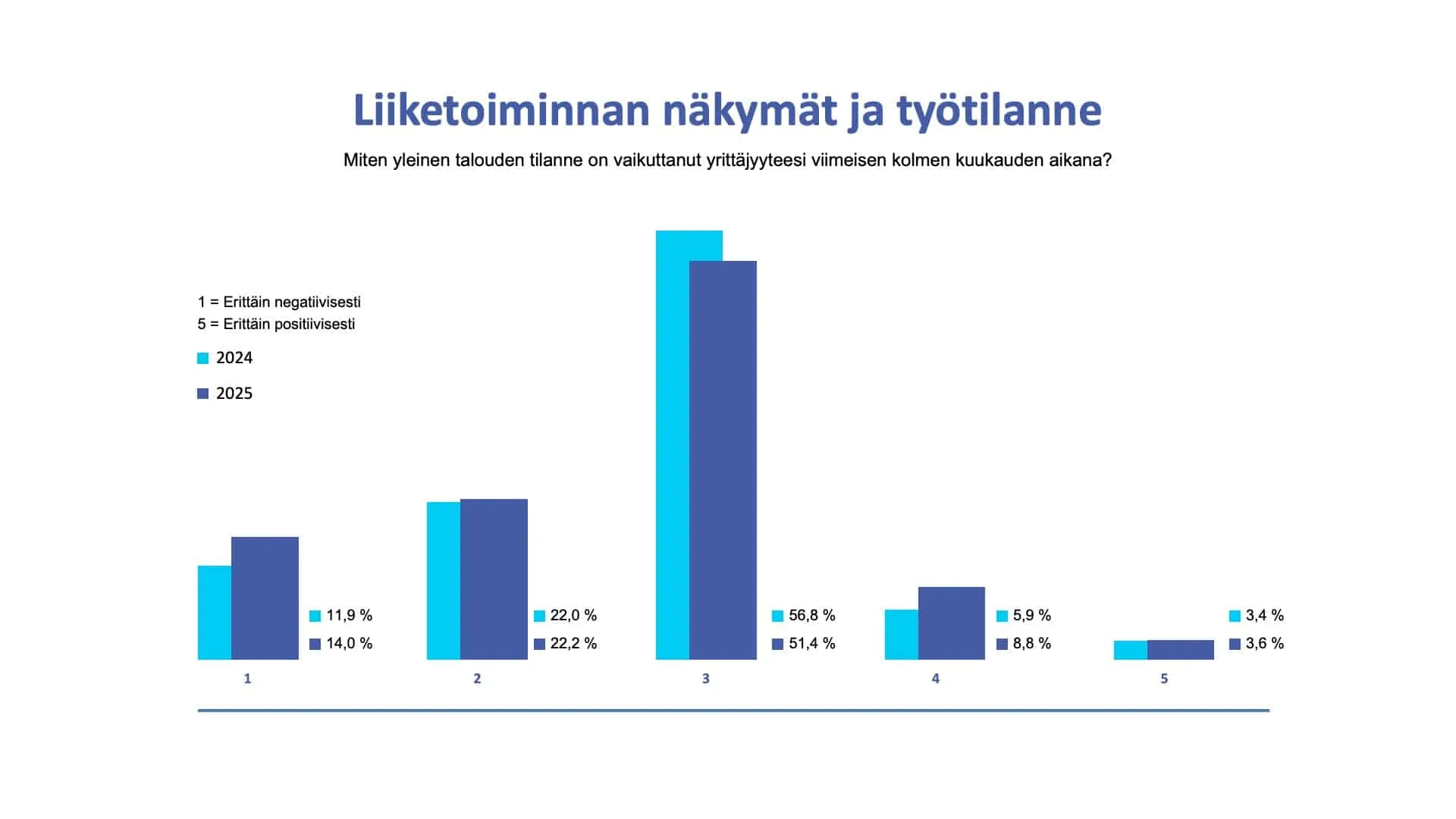 Liiketoiminnan näkymät ja työtilanne

Miten yleinen talouden tilanne on vaikuttanut yrittäjyyteesi viimeisen kolmen kuukauden aikana?

1 = Erittäin negatiivisesti
5 = Erittäin positiivisesti

2024
2025

11,9 %
14,0 %

22,0 %
22,2 %

56,8 %
51,4 %

5,9 %
8,8 %

3,4 %
3,6 %

1
2
3
4
5